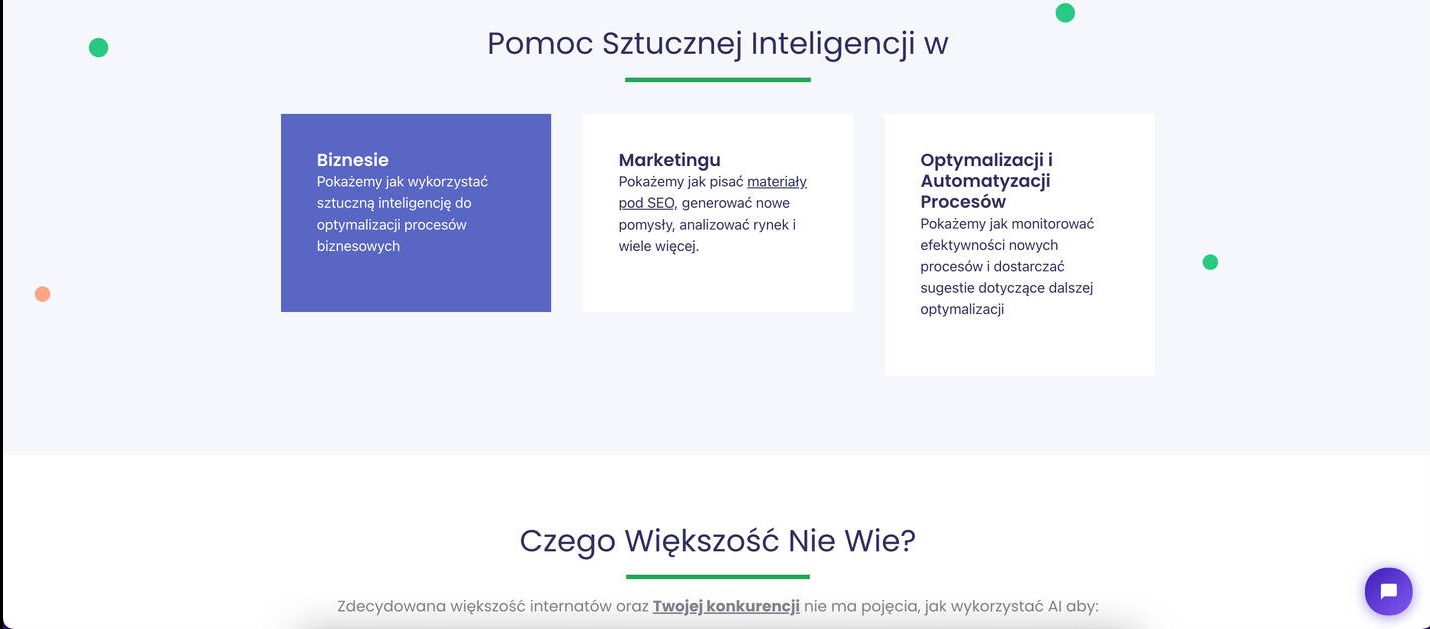 Pomoc Sztucznej Inteligencji w

Biznesie
Pokażemy jak wykorzystać sztuczną inteligencję do optymalizacji procesów biznesowych

Marketingu
Pokażemy jak pisać materiały pod SEO, generować nowe pomysły, analizować rynek i wiele więcej.

Optymalizacji i Automatyzacji Procesów
Pokażemy jak monitorować efektywności nowych procesów i dostarczać sugestie dotyczące dalszej optymalizacji

Czego Większość Nie Wie?

Zdecydowana większość internatów oraz Twojej konkurencji nie ma pojęcia, jak wykorzystać AI aby: